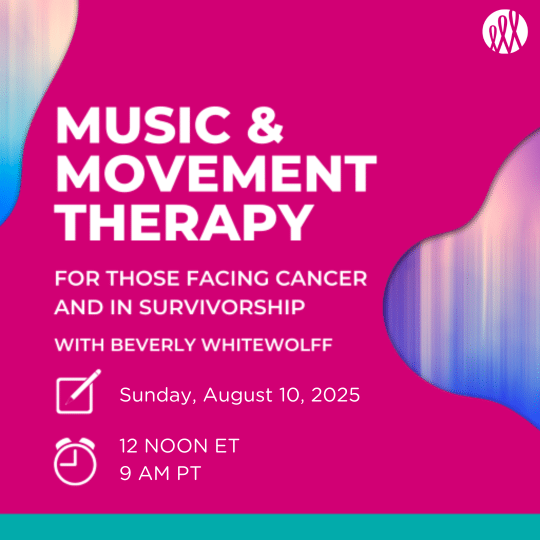 MUSIC & MOVEMENT THERAPY

FOR THOSE FACING CANCER AND IN SURVIVORSHIP

WITH BEVERLY WHITEWOLFF

Sunday, August 10, 2025

12 NOON ET
9 AM PT